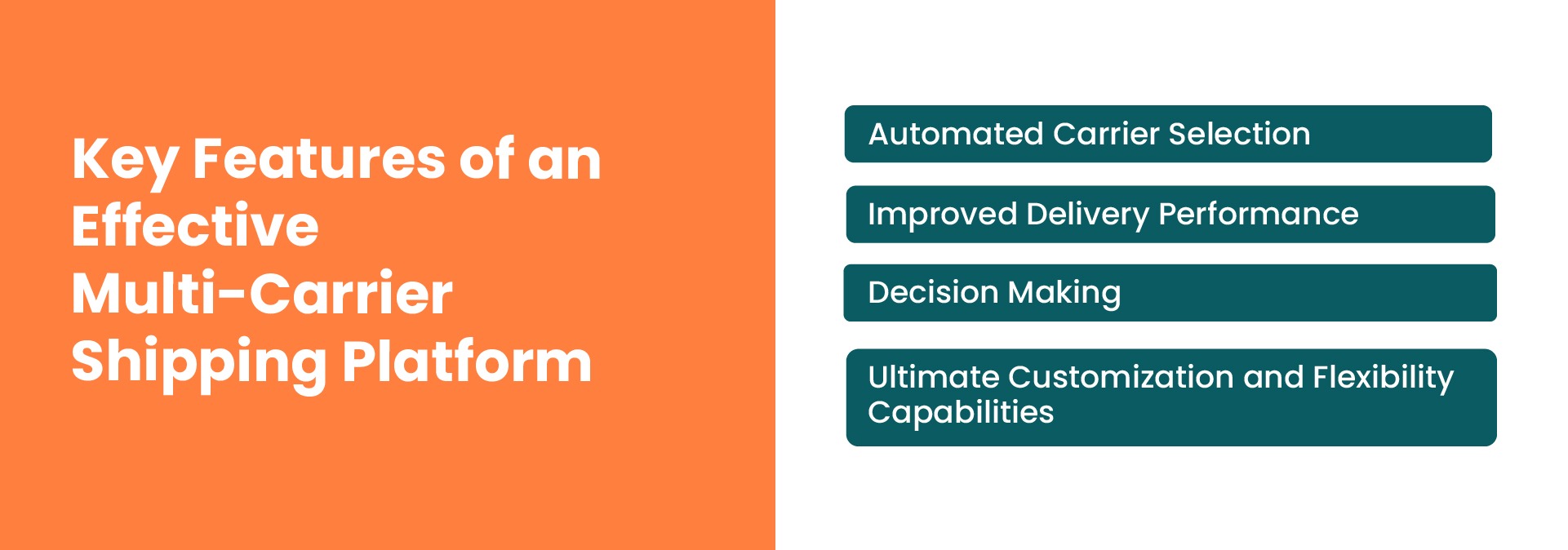 Key Features of an Effective Multi-Carrier Shipping Platform

Automated Carrier Selection

Improved Delivery Performance

Decision Making

Ultimate Customization and Flexibility Capabilities